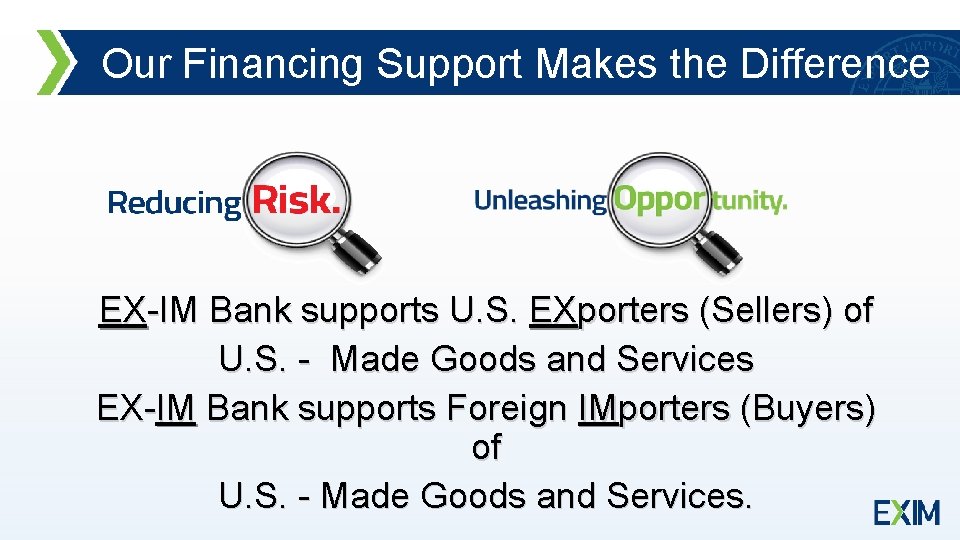 Our Financing Support Makes the Difference

Reducing Risk.

Unleashing Opportunity.

EX-IM Bank supports U.S. EXporters (Sellers) of U.S. - Made Goods and Services

EX-IM Bank supports Foreign IMporters (Buyers) of U.S. - Made Goods and Services.

EXIM